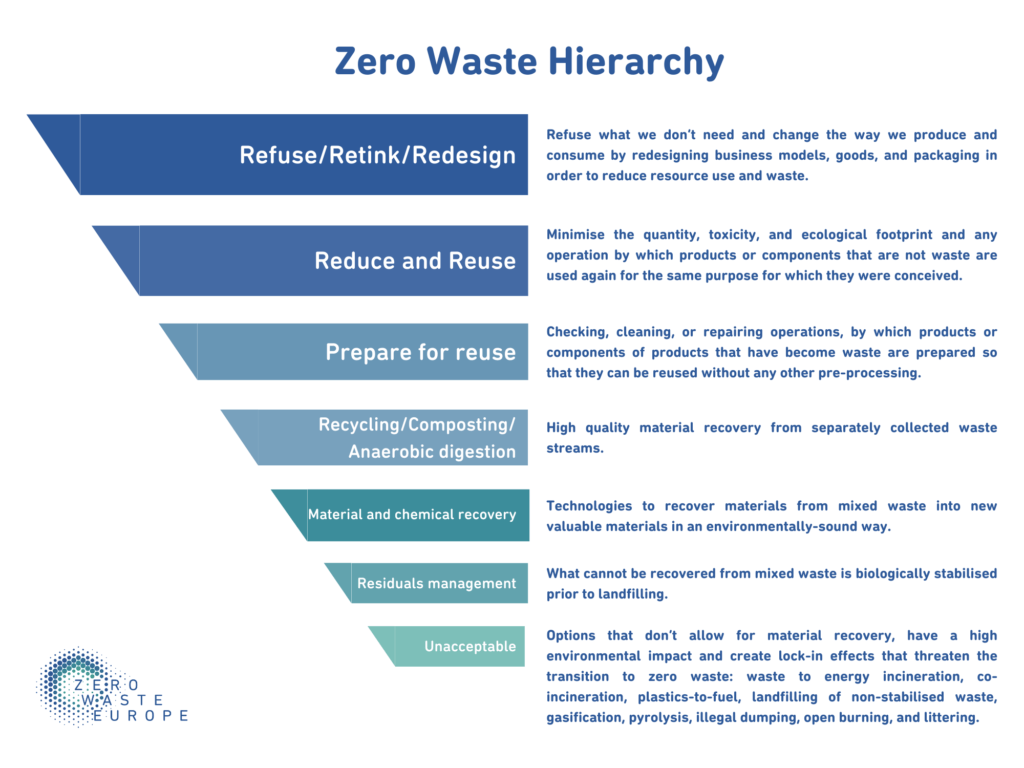 Zero Waste Hierarchy

Refuse/Retink/Redesign

Refuse what we don't need and change the way we produce and consume by redesigning business models, goods, and packaging in order to reduce resource use and waste.

Reduce and Reuse

Minimise the quantity, toxicity, and ecological footprint and any operation by which products or components that are not waste are used again for the same purpose for which they were conceived.

Prepare for reuse

Checking, cleaning, or repairing operations, by which products or components of products that have become waste are prepared so that they can be reused without any other pre-processing.

Recycling/Composting/ Anaerobic digestion

High quality material recovery from separately collected waste streams.

Material and chemical recovery

Technologies to recover materials from mixed waste into new valuable materials in an environmentally-sound way.

Residuals management

What cannot be recovered from mixed waste is biologically stabilised prior to landfilling.

Unacceptable

Options that don't allow for material recovery, have a high environmental impact and create lock-in effects that threaten the transition to zero waste: waste to energy incineration, co-incineration, plastics-to-fuel, landfilling of non-stabilised waste, gasification, pyrolysis, illegal dumping, open burning, and littering.

ZERO WASTE EUROPE